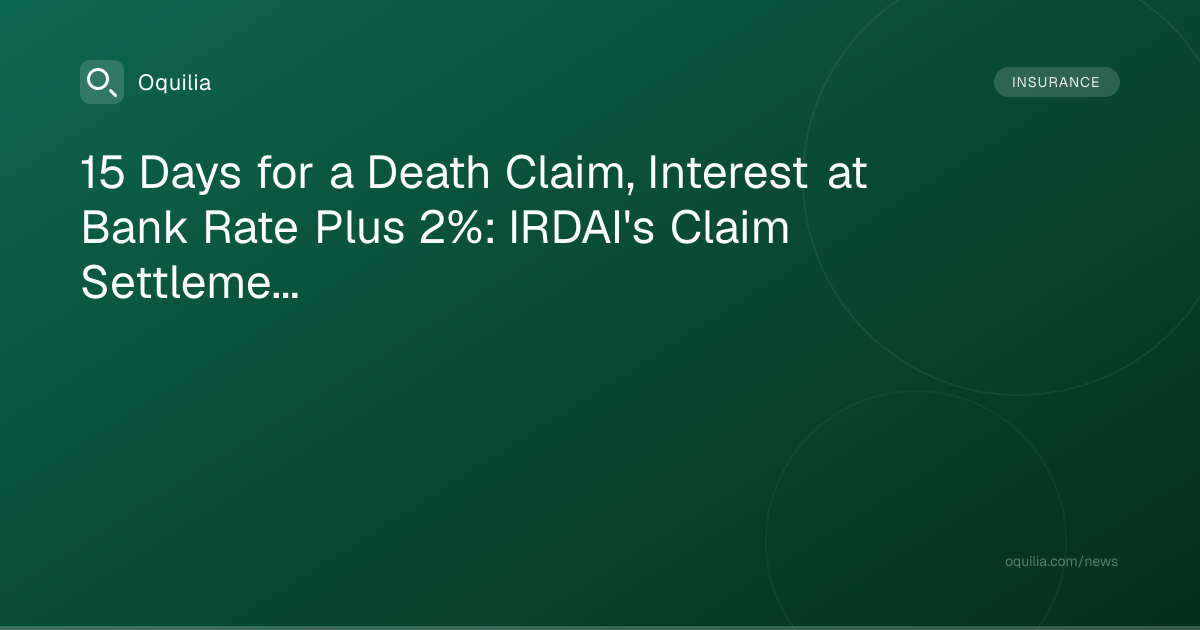 Oquilia

INSURANCE

15 Days for a Death Claim, Interest at Bank Rate Plus 2%: IRDAI's Claim Settleme...

oquilia.com/news